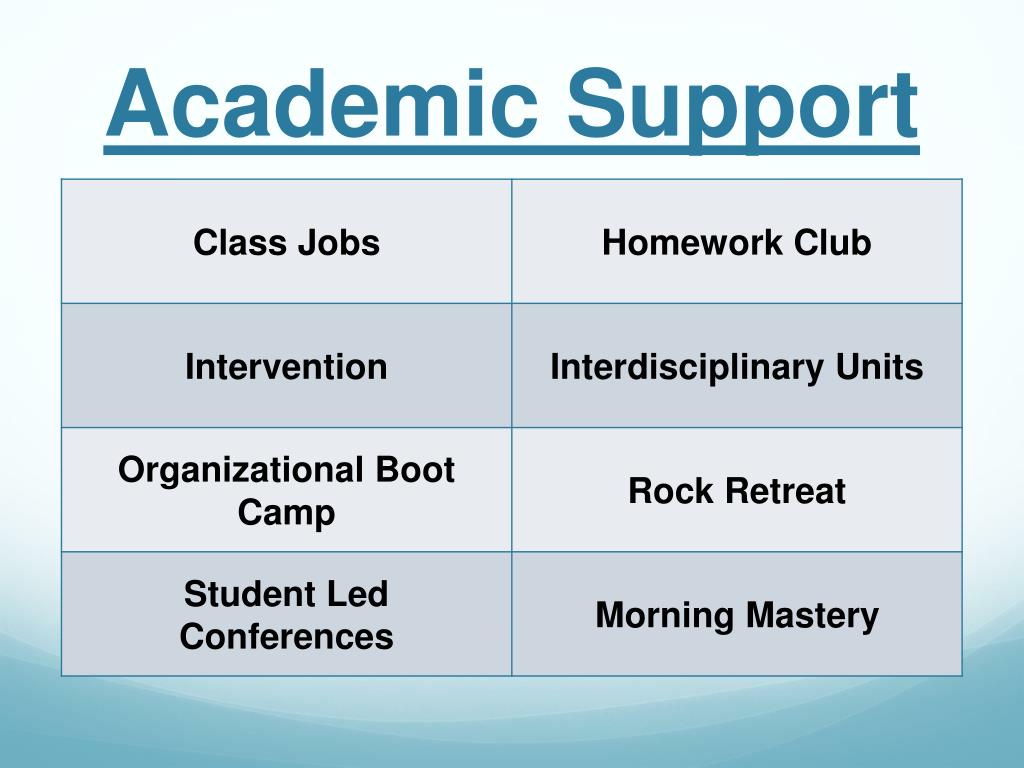 Academic Support

| Class Jobs | Homework Club |
|---|---|
| Intervention | Interdisciplinary Units |
| Organizational Boot Camp | Rock Retreat |
| Student Led Conferences | Morning Mastery |